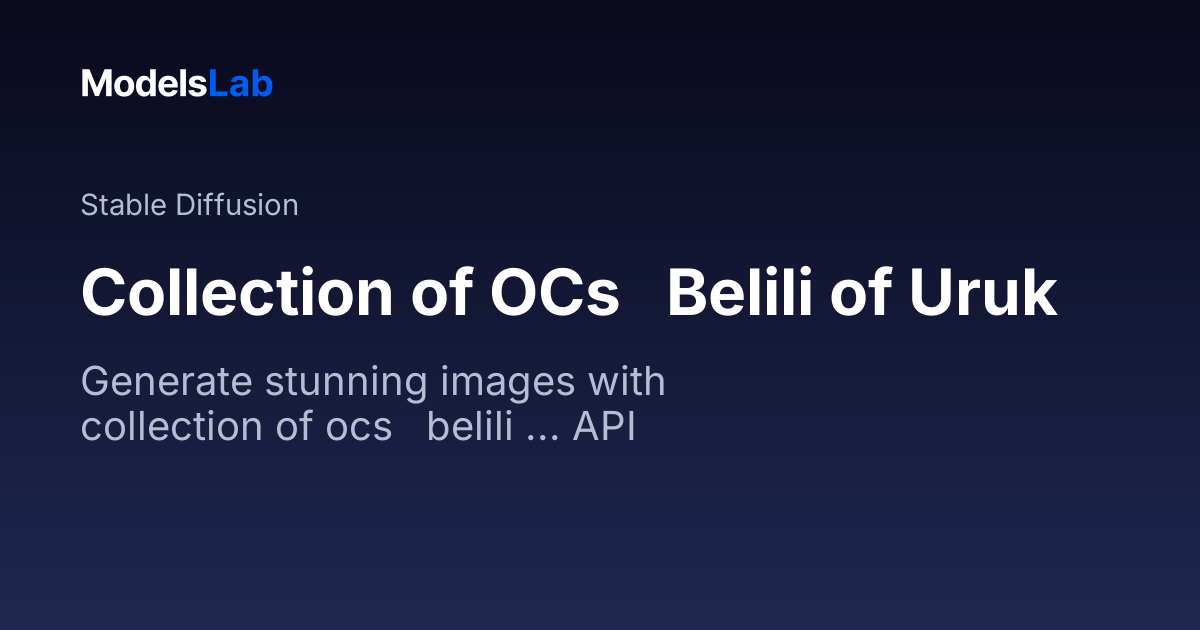 ModelsLab

Stable Diffusion

Collection of OCs   Belili of Uruk

Generate stunning images with collection of ocs   belili ... API